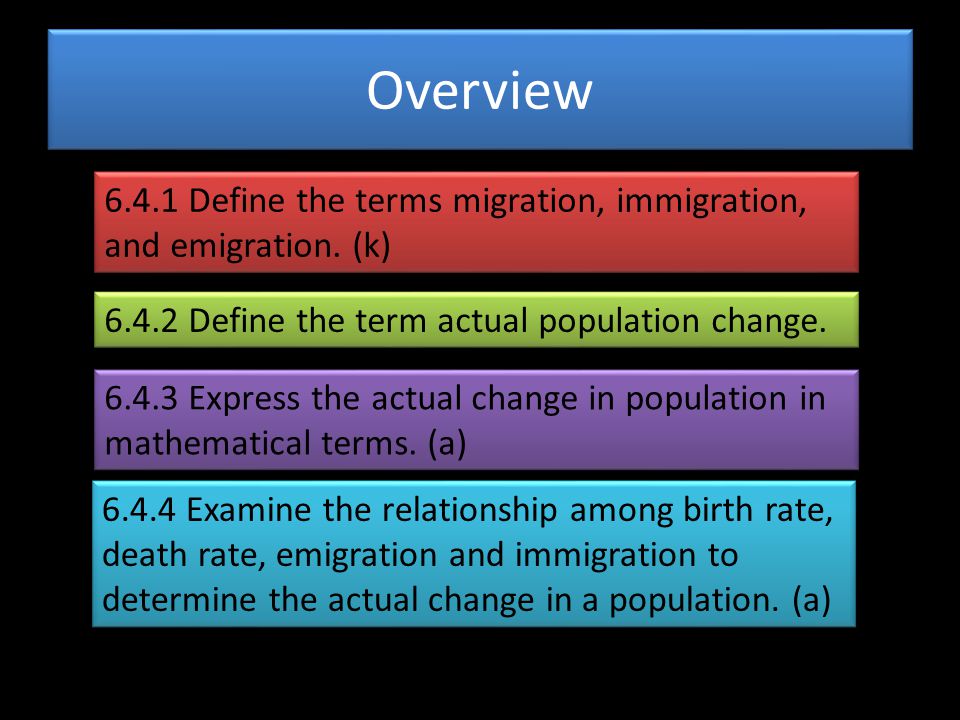 Overview

6.4.1 Define the terms migration, immigration, and emigration. (k)

6.4.2 Define the term actual population change.

6.4.3 Express the actual change in population in mathematical terms. (a)

6.4.4 Examine the relationship among birth rate, death rate, emigration and immigration to determine the actual change in a population. (a)